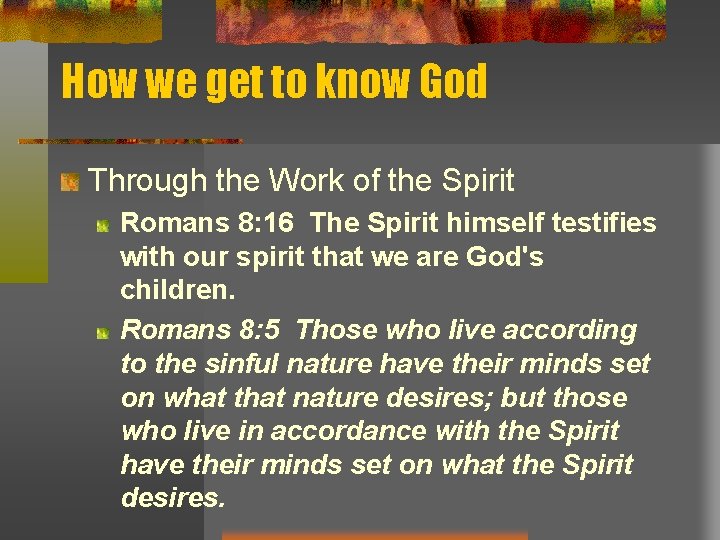 How we get to know God

Through the Work of the Spirit

Romans 8:16  The Spirit himself testifies with our spirit that we are God's children.

Romans 8:5  Those who live according to the sinful nature have their minds set on what that nature desires; but those who live in accordance with the Spirit have their minds set on what the Spirit desires.